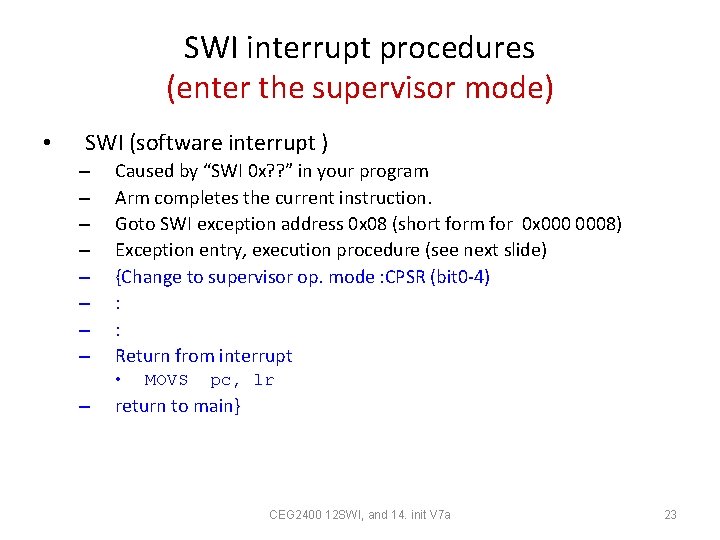 SWI interrupt procedures
(enter the supervisor mode)

• SWI (software interrupt )
– Caused by “SWI 0x??” in your program
– Arm completes the current instruction.
– Goto SWI exception address 0x08 (short form for 0x000 0008)
– Exception entry, execution procedure (see next slide)
– {Change to supervisor op. mode :CPSR (bit0-4)
– :
– :
– Return from interrupt
• MOVS pc, lr
– return to main}

CEG2400 12SWI, and 14. init V7a

23